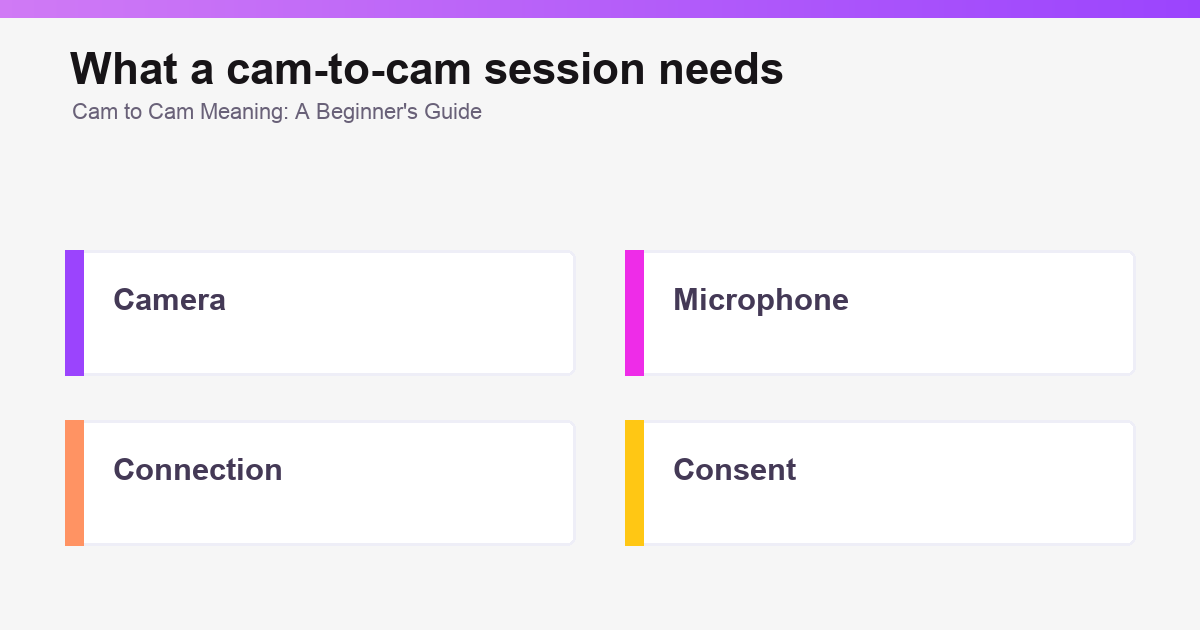 What a cam-to-cam session needs

Cam to Cam Meaning: A Beginner's Guide

Camera

Microphone

Connection

Consent